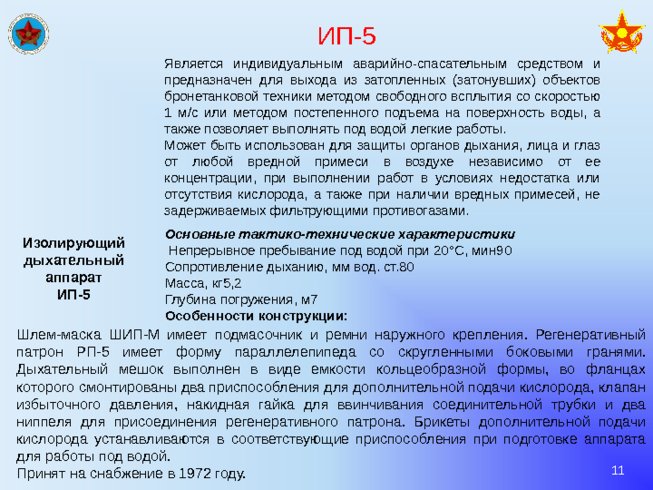 ИП-5

Является индивидуальным аварийно-спасательным средством и предназначен для выхода из затопленных (затонувших) объектов бронетанковой техники методом свободного всплытия со скоростью 1 м/с или методом постепенного подъема на поверхность воды, а также позволяет выполнять под водой легкие работы.
Может быть использован для защиты органов дыхания, лица и глаз от любой вредной примеси в воздухе независимо от ее концентрации, при выполнении работ в условиях недостатка или отсутствия кислорода, а также при наличии вредных примесей, не задерживаемых фильтрующими противогазами.

Изолирующий дыхательный аппарат ИП-5

Основные тактико-технические характеристики
Непрерывное пребывание под водой при 20°С, мин90
Сопротивление дыханию, мм вод. ст.80
Масса, кг5,2
Глубина погружения, м7
Особенности конструкции:

Шлем-маска ШИП-М имеет подмасочник и ремни наружного крепления. Регенеративный патрон РП-5 имеет форму параллелепипеда со скругленными боковыми гранями. Дыхательный мешок выполнен в виде емкости кольцеобразной формы, во фланцах которого смонтированы два приспособления для дополнительной подачи кислорода, клапан избыточного давления, накидная гайка для ввинчивания соединительной трубки и два ниппеля для присоединения регенеративного патрона. Брикеты дополнительной подачи кислорода устанавливаются в соответствующие приспособления при подготовке аппарата для работы под водой.
Принят на снабжение в 1972 году.

11